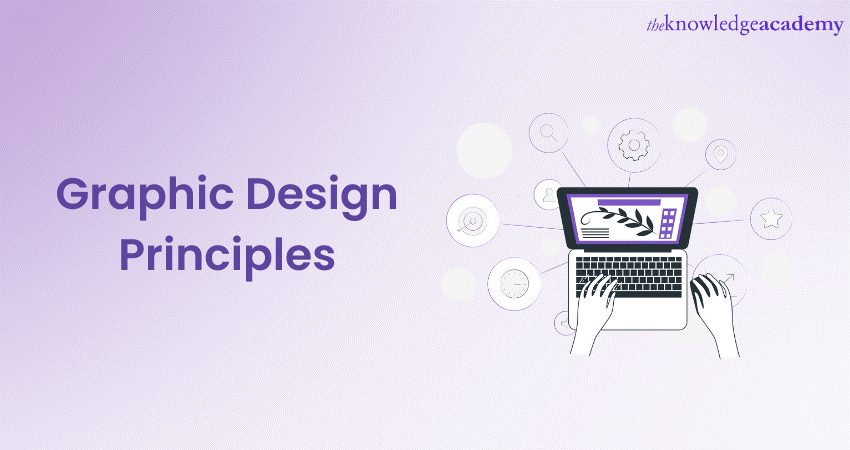 theknowledgeacademy

Graphic Design Principles